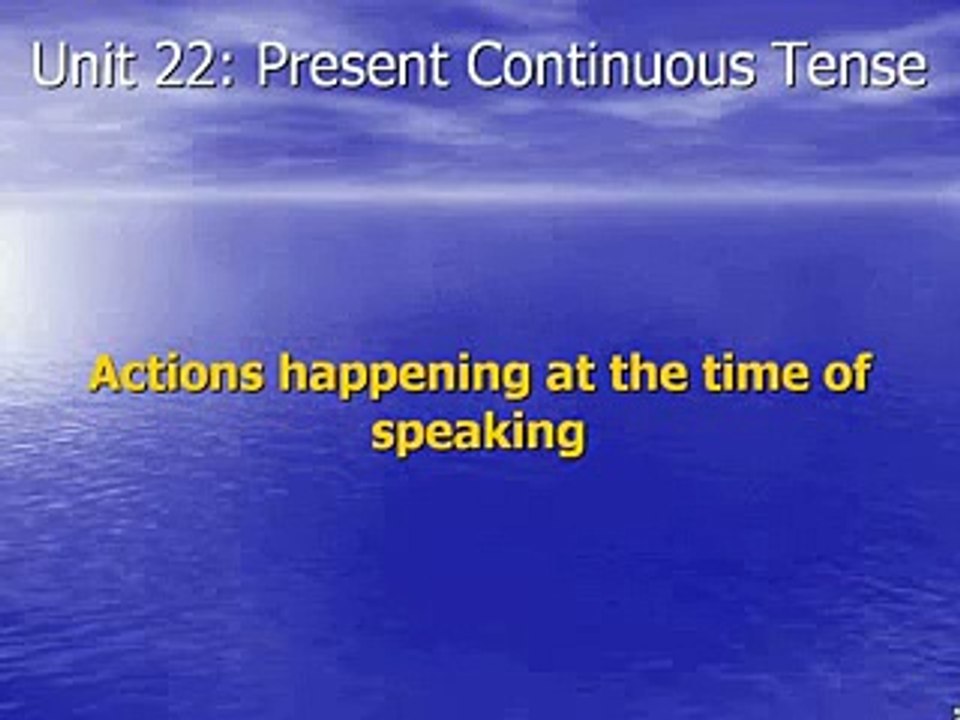 Unit 22: Present Continuous Tense

Actions happening at the time of speaking